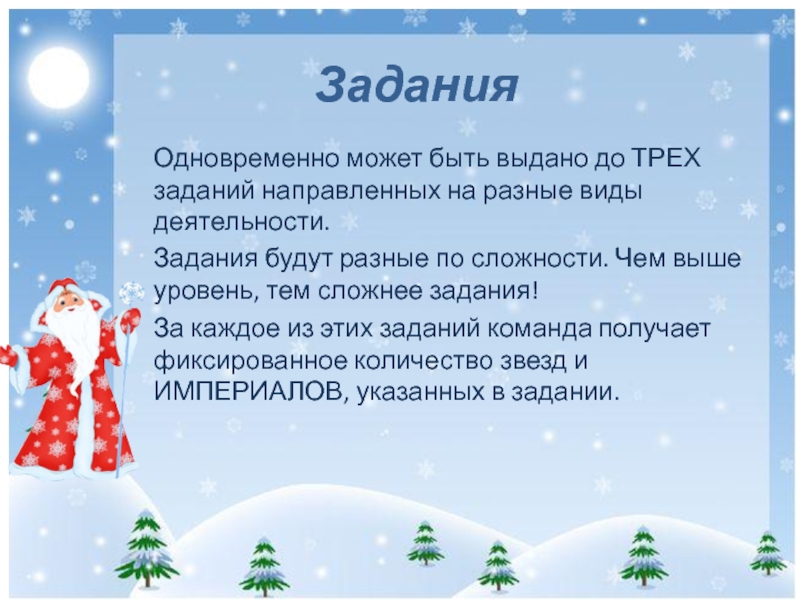 Задания

Одновременно может быть выдано до ТРЕХ заданий направленных на разные виды деятельности.

Задания будут разные по сложности. Чем выше уровень, тем сложнее задания!

За каждое из этих заданий команда получает фиксированное количество звезд и ИМПЕРИАЛОВ, указанных в задании.